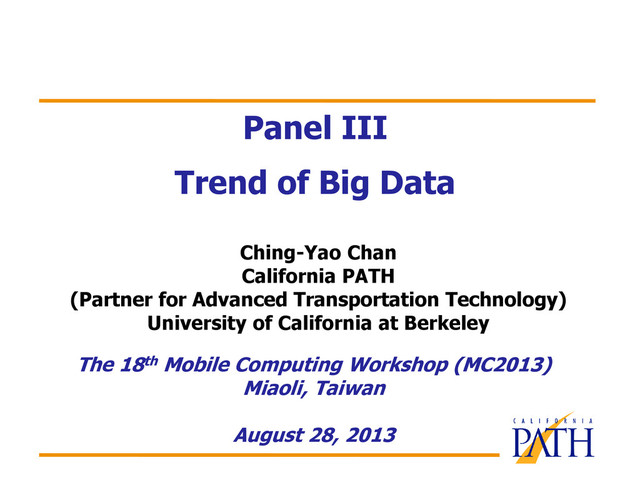 Panel III

Trend of Big Data

Ching-Yao Chan
California PATH
(Partner for Advanced Transportation Technology)
University of California at Berkeley

The 18$^{th}$ Mobile Computing Workshop (MC2013)
Miaoli, Taiwan

August 28, 2013

CALIFORNIA
PATH